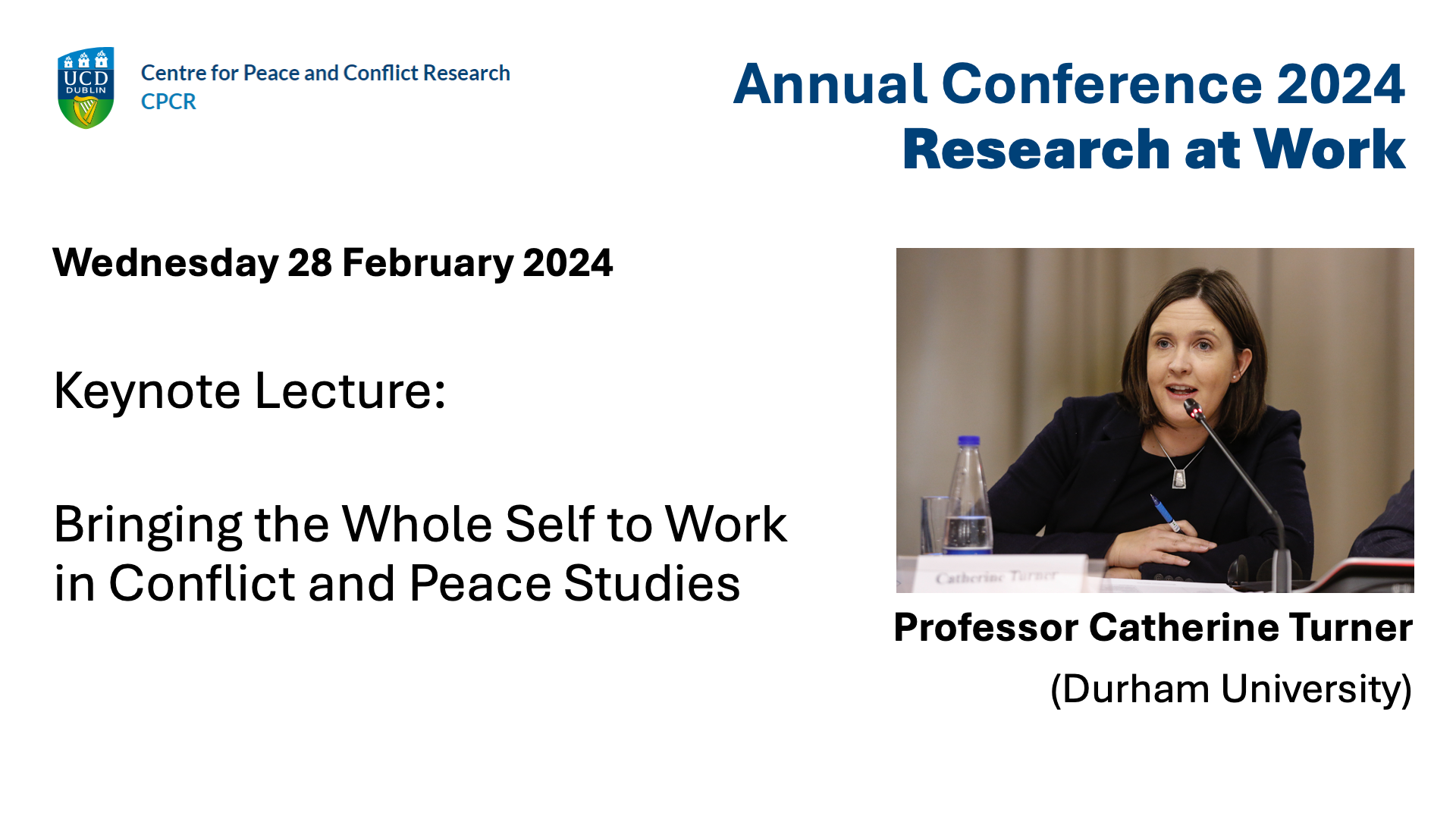 UCD DUBLIN

Centre for Peace and Conflict Research
CPCR

Annual Conference 2024
Research at Work

Wednesday 28 February 2024

Keynote Lecture:

Bringing the Whole Self to Work in Conflict and Peace Studies

Catherine Turner

Professor Catherine Turner
(Durham University)